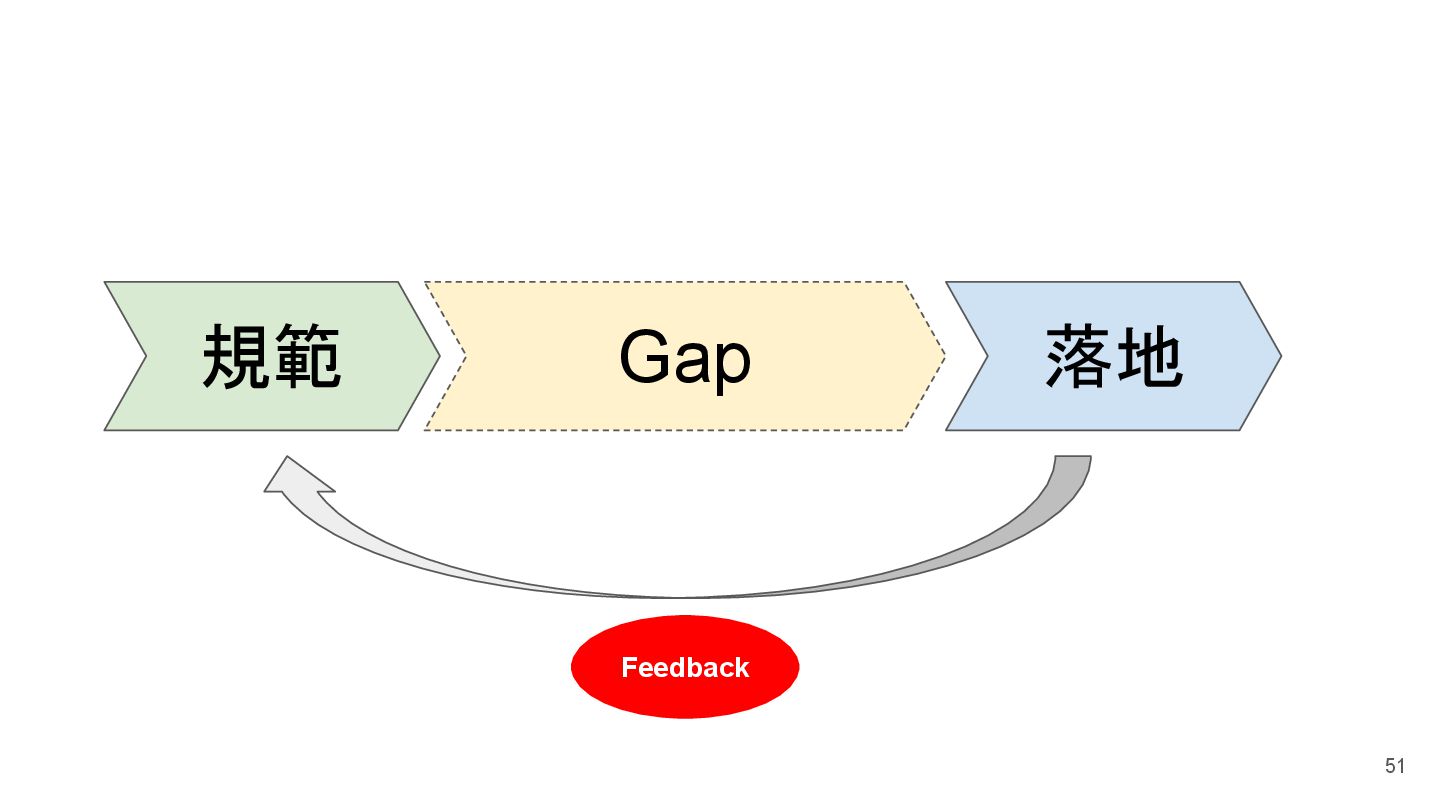 規範

Gap

落地

Feedback

51